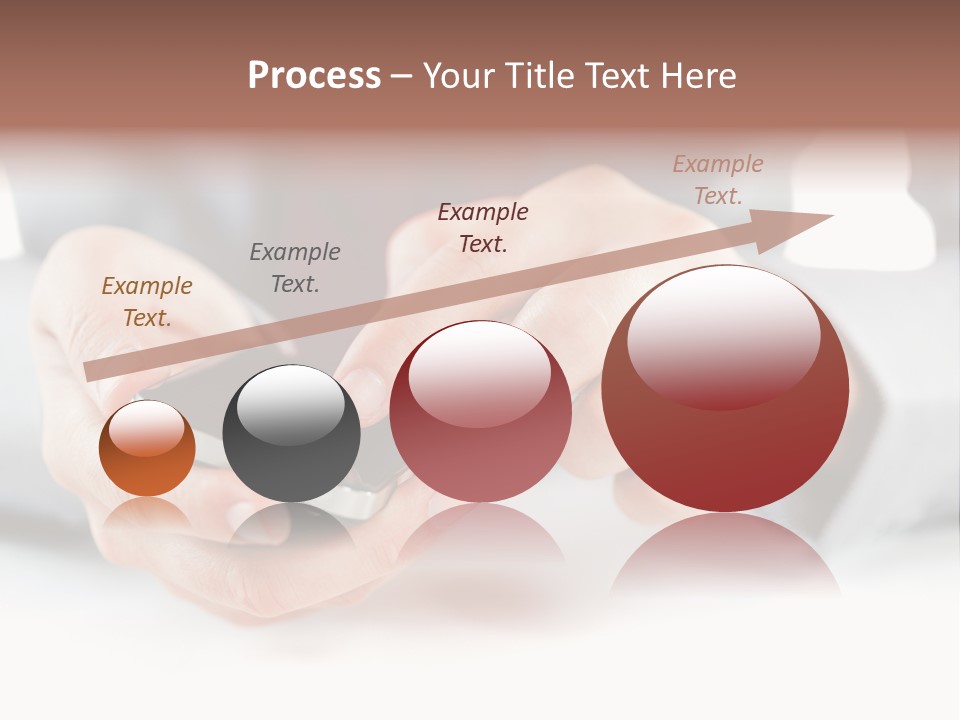 Process – Your Title Text Here

Example Text.

Example Text.

Example Text.

Example Text.